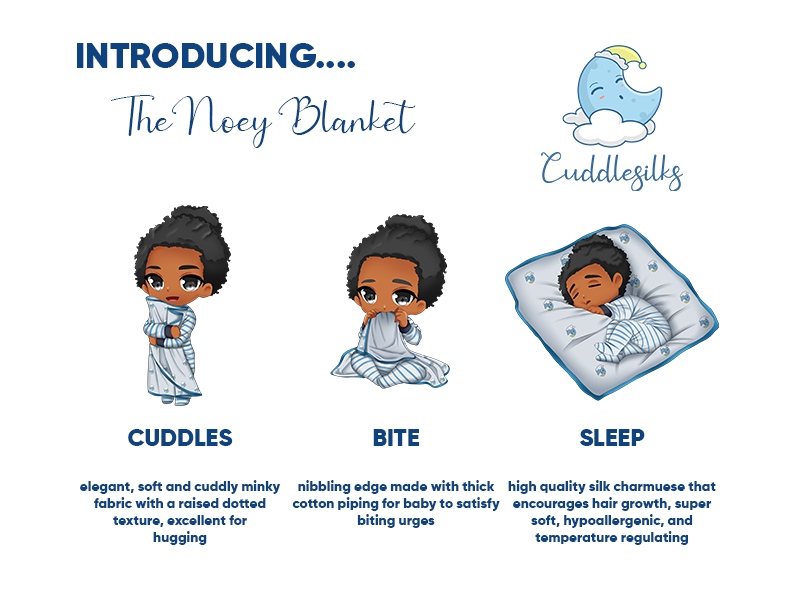 INTRODUCING....

The Noey Blanket

Cuddlesilks

CUDDLES

elegant, soft and cuddly minky fabric with a raised dotted texture, excellent for hugging

BITE

nibbling edge made with thick cotton piping for baby to satisfy biting urges

SLEEP

high quality silk charmuese that encourages hair growth, super soft, hypoallergenic, and temperature regulating